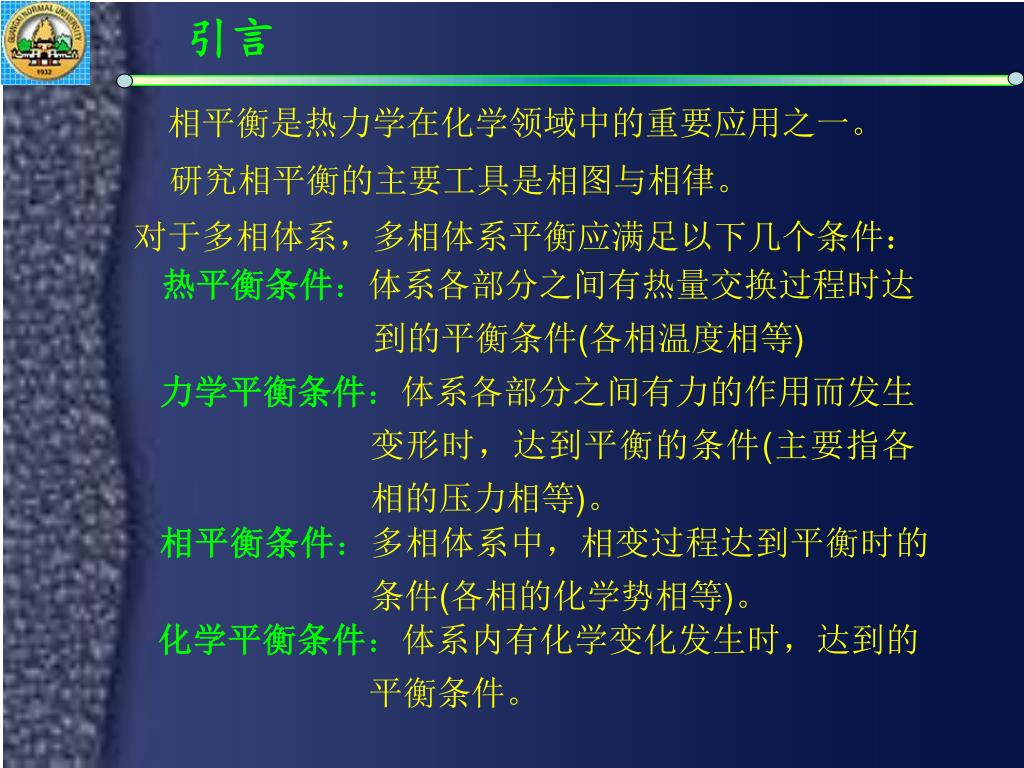 GUANGXI NORMAL UNIVERSITY
1932

引言

相平衡是热力学在化学领域中的重要应用之一。

研究相平衡的主要工具是相图与相律。

对于多相体系，多相体系平衡应满足以下几个条件：

热平衡条件：体系各部分之间有热量交换过程时达到的平衡条件(各相温度相等)

力学平衡条件：体系各部分之间有力的作用而发生变形时，达到平衡的条件(主要指各相的压力相等)。

相平衡条件：多相体系中，相变过程达到平衡时的条件(各相的化学势相等)。

化学平衡条件：体系内有化学变化发生时，达到的平衡条件。